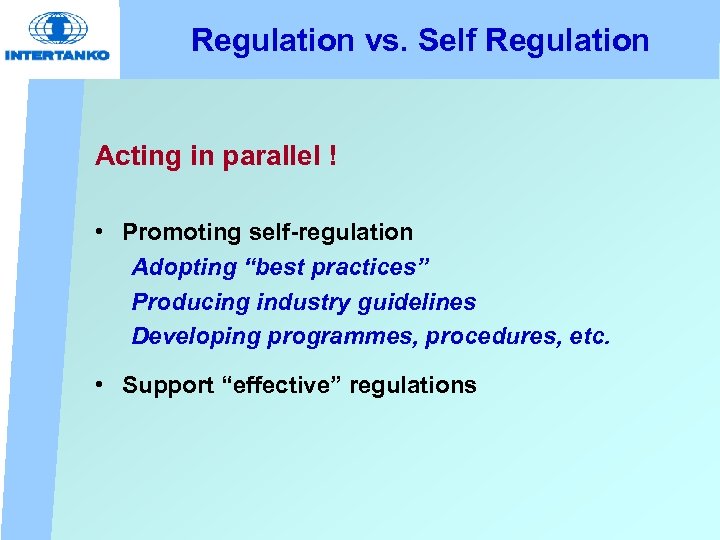 INTERTANKO

Regulation vs. Self Regulation

Acting in parallel !

• Promoting self-regulation
Adopting “best practices”
Producing industry guidelines
Developing programmes, procedures, etc.

• Support “effective” regulations